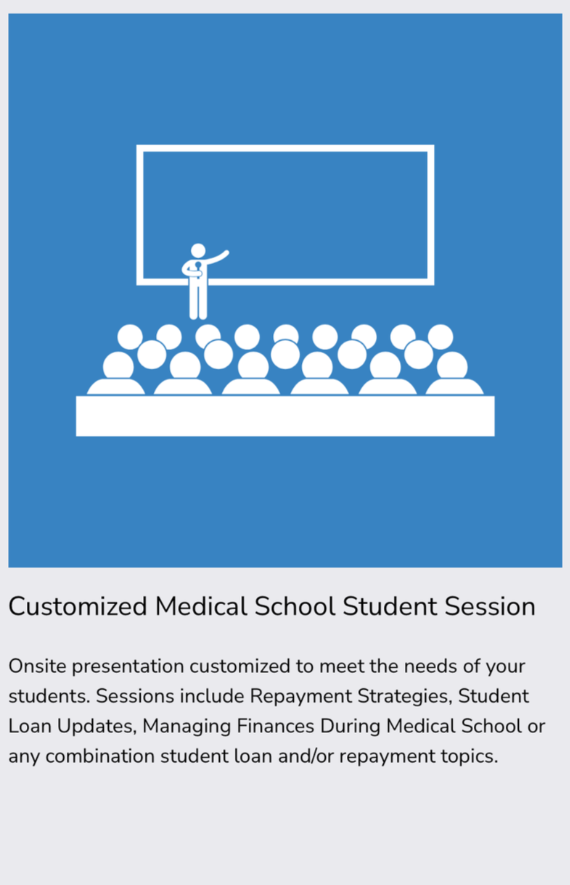 Customized Medical School Student Session

Onsite presentation customized to meet the needs of your students. Sessions include Repayment Strategies, Student Loan Updates, Managing Finances During Medical School or any combination student loan and/or repayment topics.